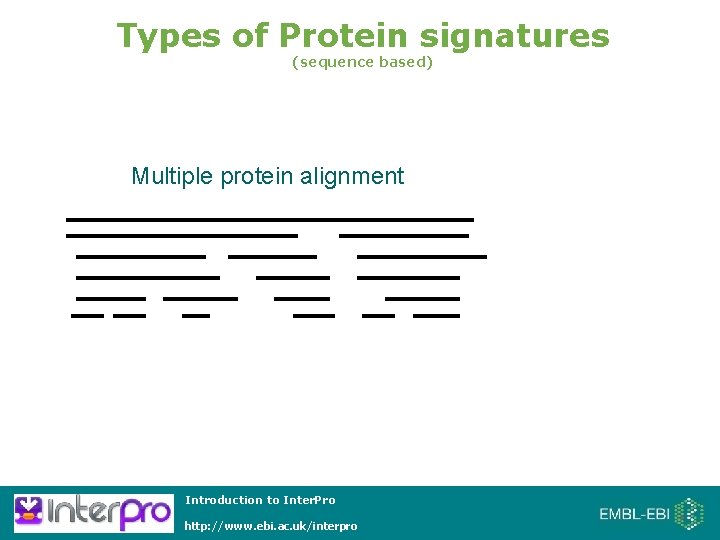 Types of Protein signatures
(sequence based)

Multiple protein alignment

InterPro

Introduction to InterPro

http://www.ebi.ac.uk/interpro

EMBL-EBI